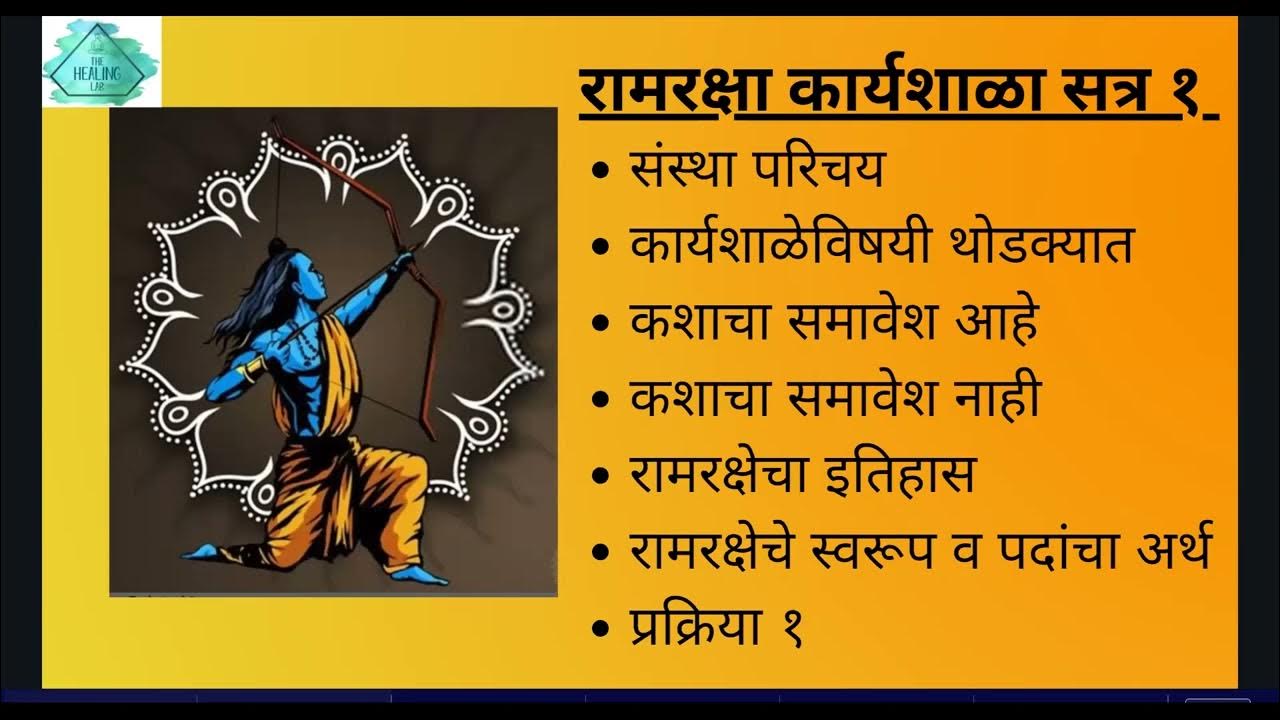 THE HEALING LAB

रामरक्षा कार्यशाळा सत्र १

• संस्था परिचय
• कार्यशाळेविषयी थोडक्यात
• कशाचा समावेश आहे
• कशाचा समावेश नाही
• रामरक्षेचा इतिहास
• रामरक्षेचे स्वरूप व पदांचा अर्थ
• प्रक्रिया १